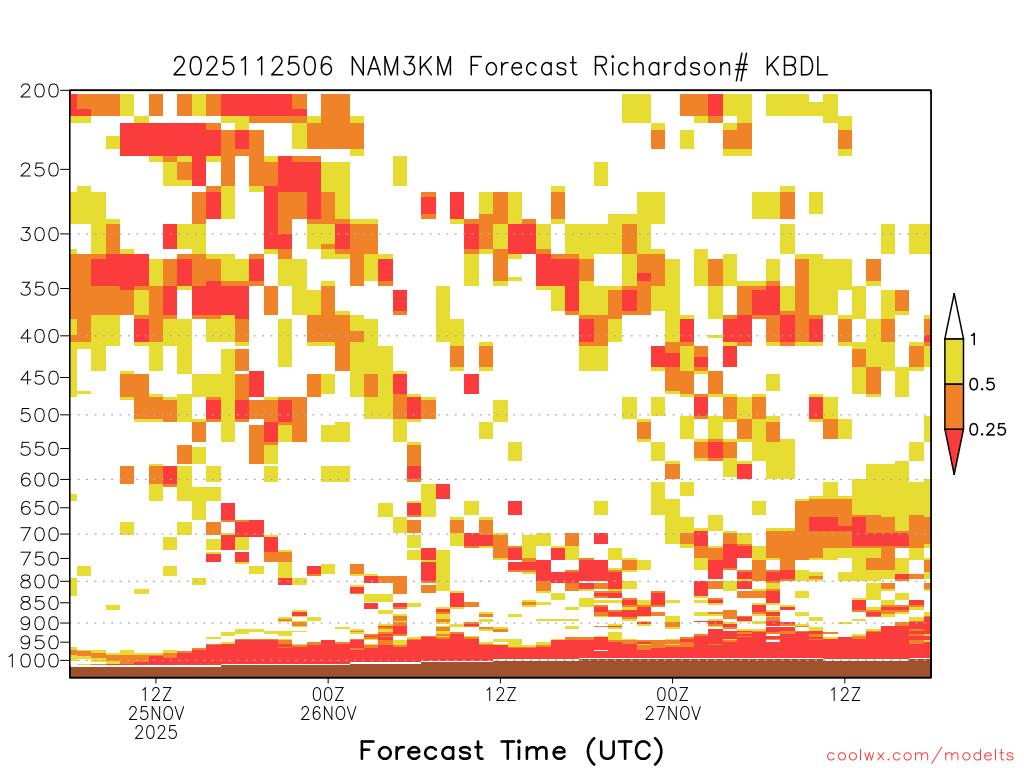 2025112506 NAM3KM Forecast Richardson# KBDL

200
250
300
350
400
450
500
550
600
650
700
750
800
850
900
950
1000

1
0.5
0.25

12Z
25NOV
2025
00Z
26NOV
12Z
00Z
27NOV
12Z

Forecast Time (UTC)

coolwx.com/modelts